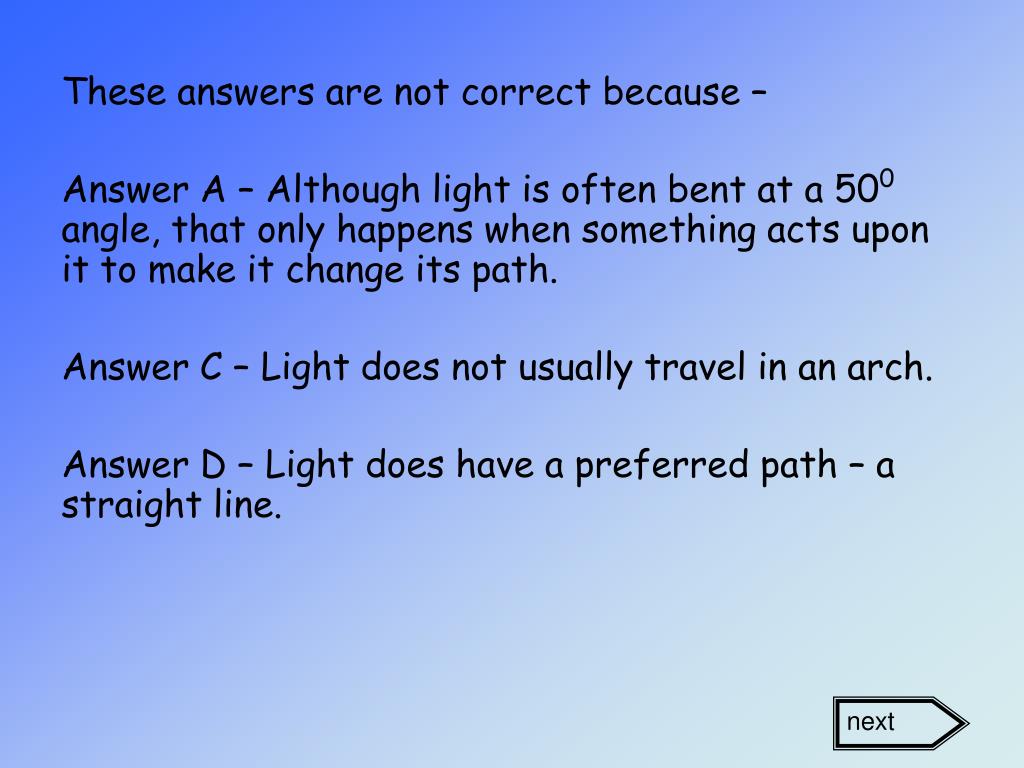 These answers are not correct because –

Answer A – Although light is often bent at a $50^0$ angle, that only happens when something acts upon it to make it change its path.

Answer C – Light does not usually travel in an arch.

Answer D – Light does have a preferred path – a straight line.

next